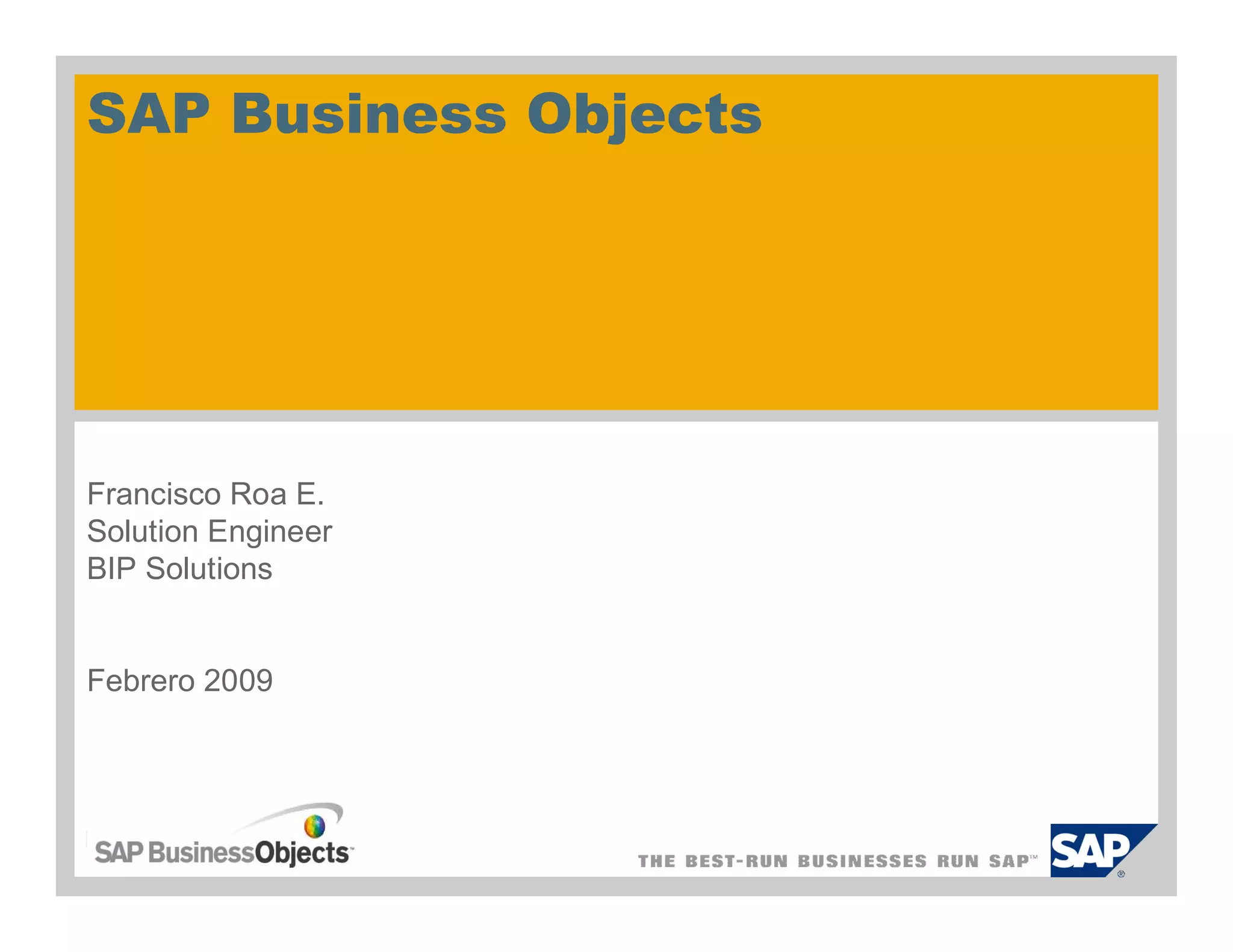 SAP Business Objects

Francisco Roa E.
Solution Engineer
BIP Solutions

Febrero 2009

SAP BusinessObjects™

THE BEST-RUN BUSINESSES RUN SAP™

SAP®